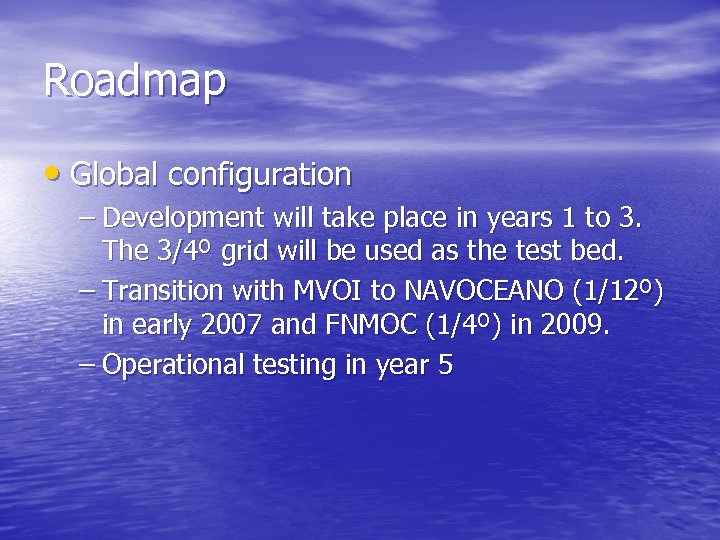 Roadmap

• Global configuration
– Development will take place in years 1 to 3. The 3/4º grid will be used as the test bed.
– Transition with MVOI to NAVOCEANO (1/12º) in early 2007 and FNMOC (1/4º) in 2009.
– Operational testing in year 5